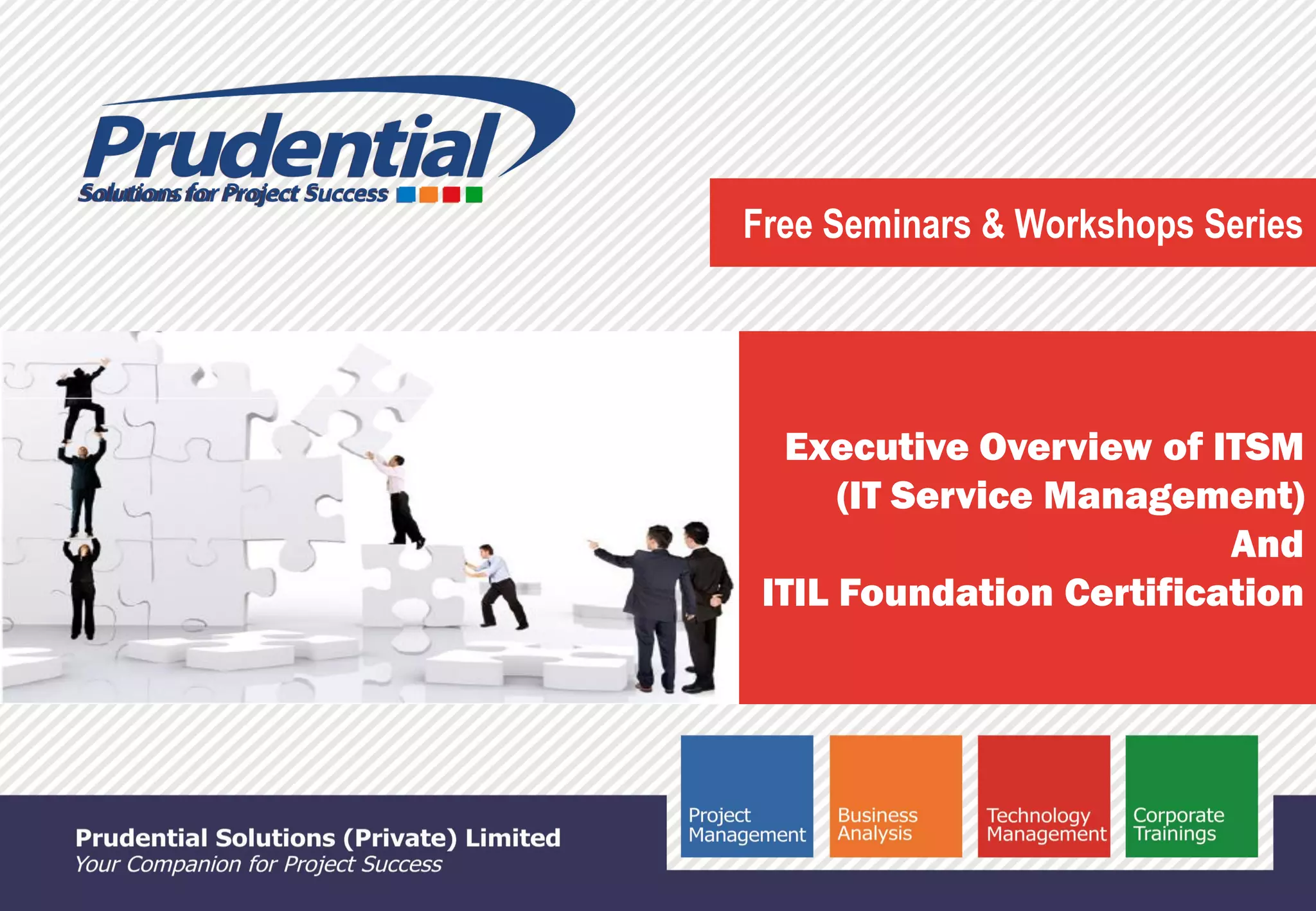 Prudential
Solutions for Project Success

Free Seminars & Workshops Series

Executive Overview of ITSM
(IT Service Management)
And
ITIL Foundation Certification

Project Management

Business Analysis

Technology Management

Corporate Trainings

Prudential Solutions (Private) Limited
Your Companion for Project Success